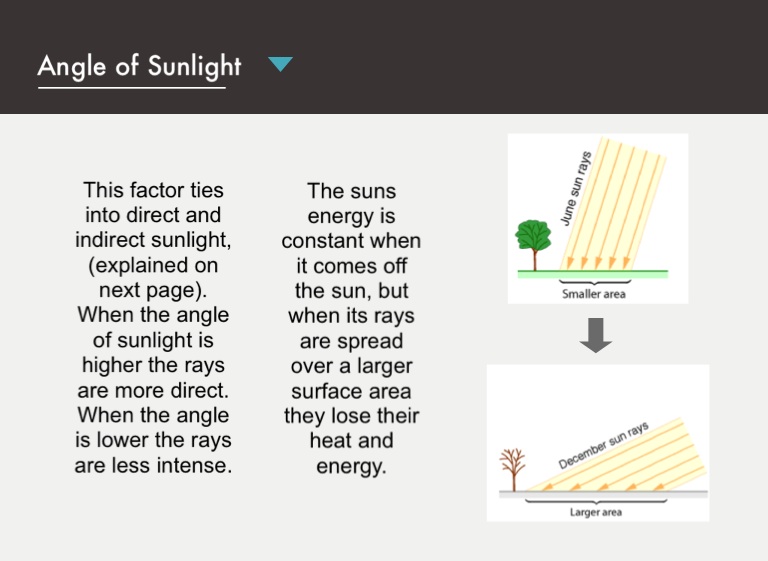 Angle of Sunlight

This factor ties into direct and indirect sunlight, (explained on next page). When the angle of sunlight is higher the rays are more direct. When the angle is lower the rays are less intense.

The suns energy is constant when it comes off the sun, but when its rays are spread over a larger surface area they lose their heat and energy.

June sun rays

Smaller area

December sun rays

Larger area